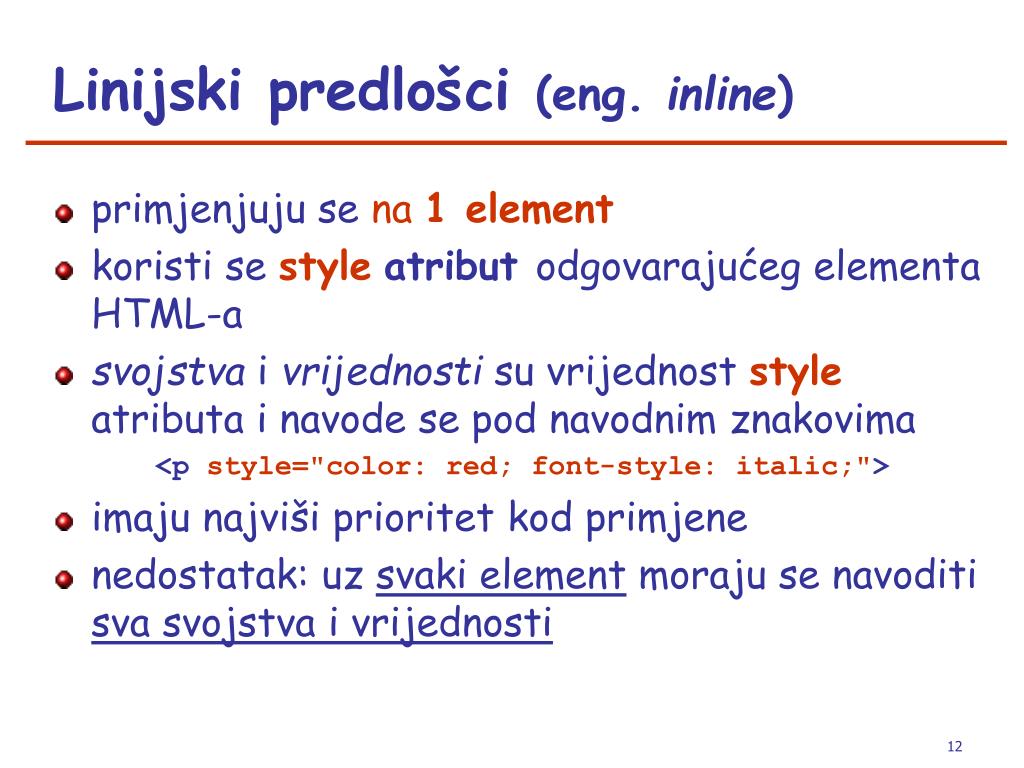 Linijski predlošci (eng. inline)

primjenjuju se na 1 element

koristi se style atribut odgovarajućeg elementa HTML-a

svojstva i vrijednosti su vrijednost style atributa i navode se pod navodnim znakovima

<p style="color: red; font-style: italic;">

imaju najviši prioritet kod primjene

nedostatak: uz svaki element moraju se navoditi sva svojstva i vrijednosti

12